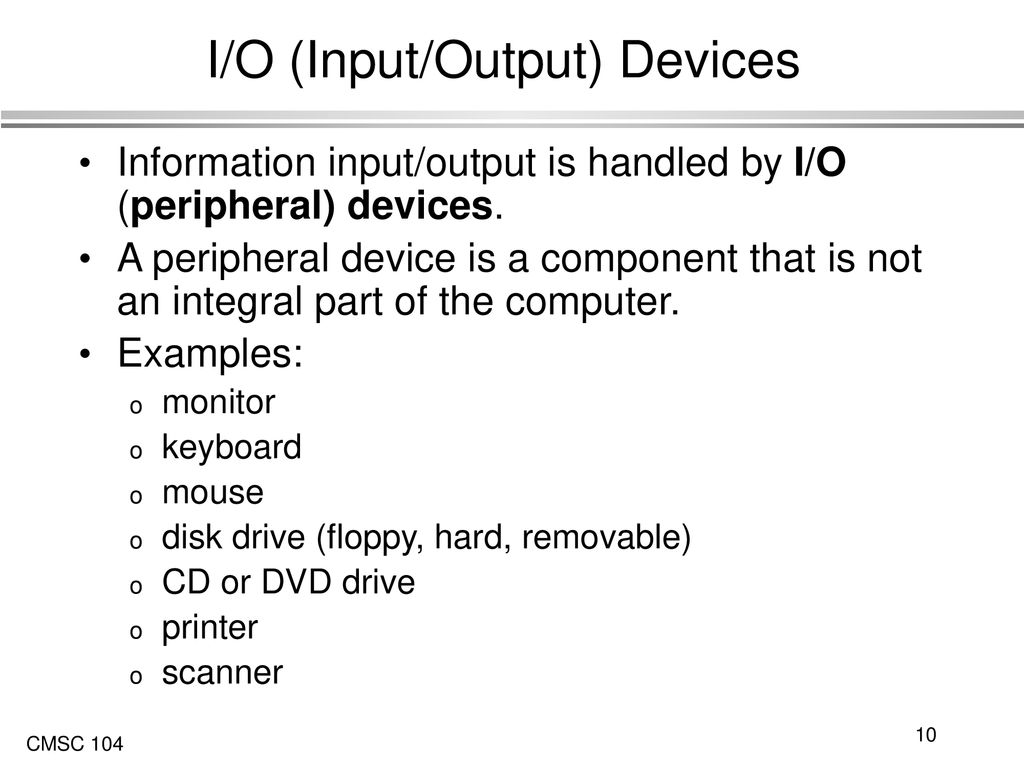 I/O (Input/Output) Devices

• Information input/output is handled by I/O (peripheral) devices.

• A peripheral device is a component that is not an integral part of the computer.

• Examples:
o monitor
o keyboard
o mouse
o disk drive (floppy, hard, removable)
o CD or DVD drive
o printer
o scanner

CMSC 104

10